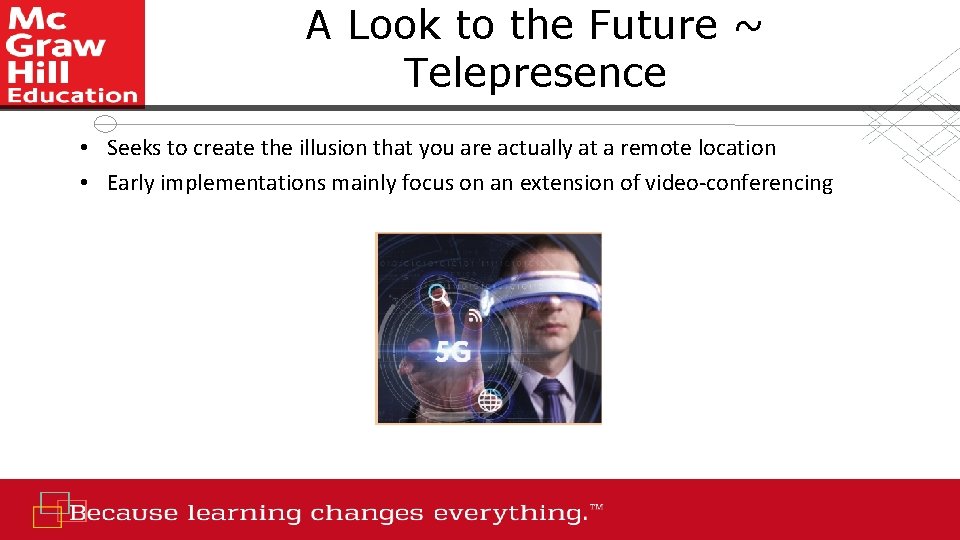 Mc Graw Hill Education

A Look to the Future ~ Telepresence

• Seeks to create the illusion that you are actually at a remote location
• Early implementations mainly focus on an extension of video-conferencing

5G

Because learning changes everything.™